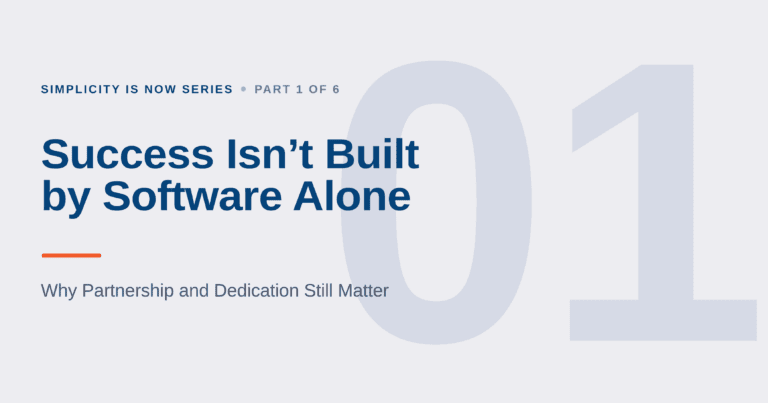 SIMPLICITY IS NOW SERIES • PART 1 OF 6

Success Isn't Built by Software Alone

Why Partnership and Dedication Still Matter

01